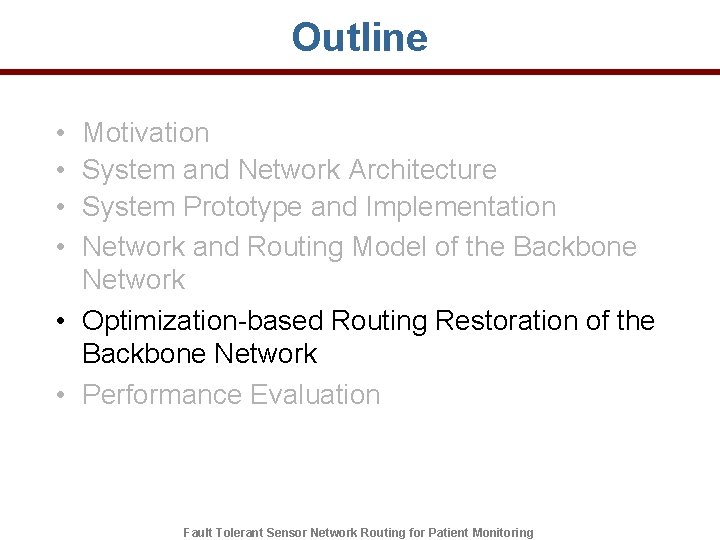 Outline

• Motivation
• System and Network Architecture
• System Prototype and Implementation
• Network and Routing Model of the Backbone Network
• Optimization-based Routing Restoration of the Backbone Network
• Performance Evaluation

Fault Tolerant Sensor Network Routing for Patient Monitoring